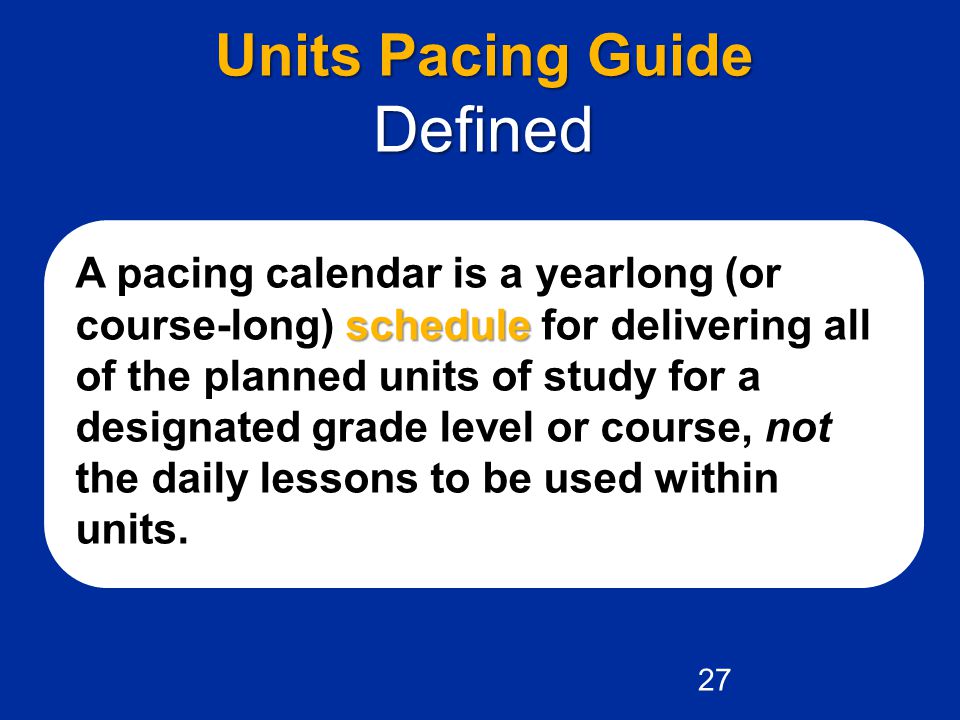 Units Pacing Guide
Defined

A pacing calendar is a yearlong (or course-long) schedule for delivering all of the planned units of study for a designated grade level or course, not the daily lessons to be used within units.

27